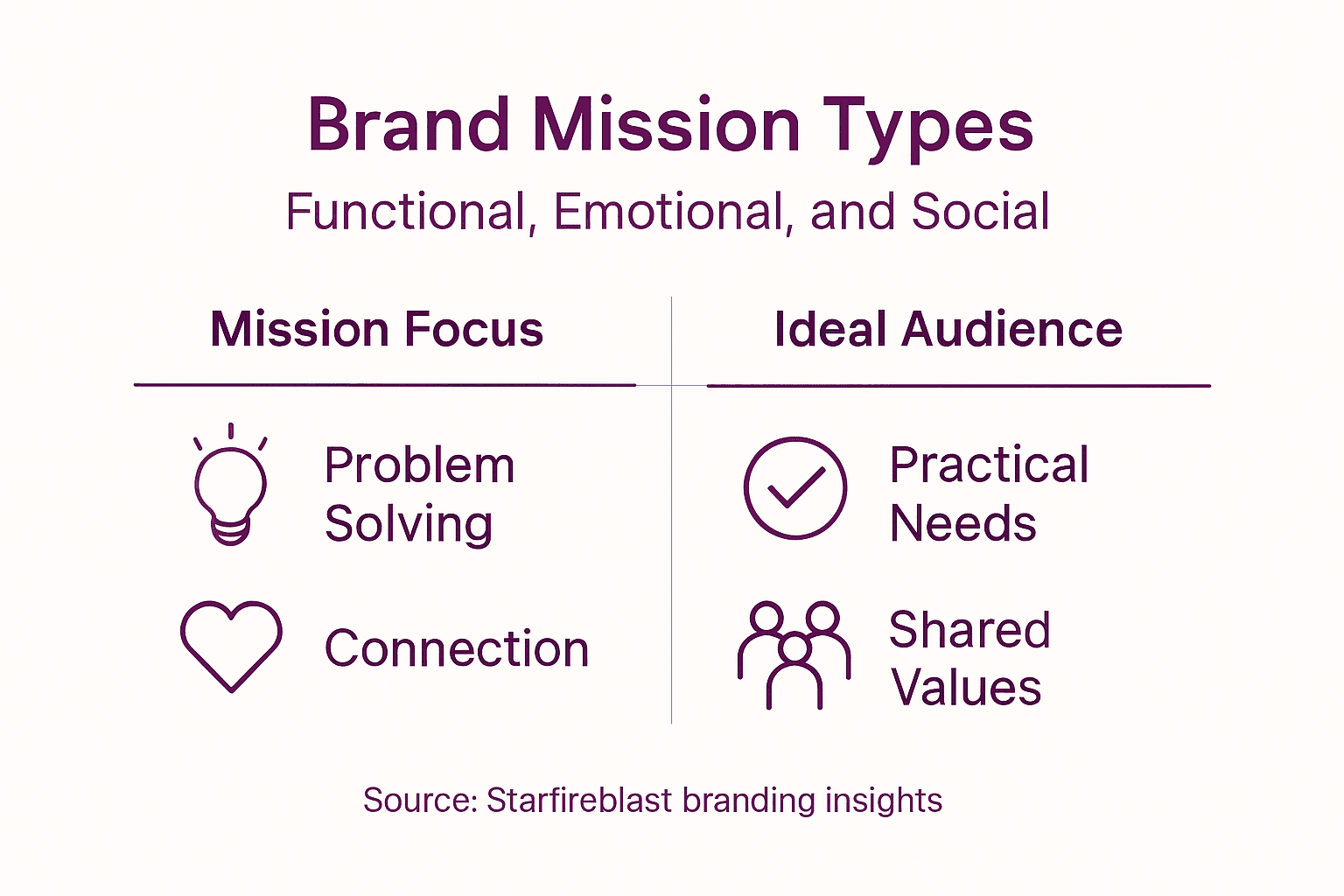 Brand Mission Types

Functional, Emotional, and Social

| Mission Focus | Ideal Audience |
|---|---|
| Problem Solving | Practical Needs |
| Connection | Shared Values |

Source: Starfireblast branding insights